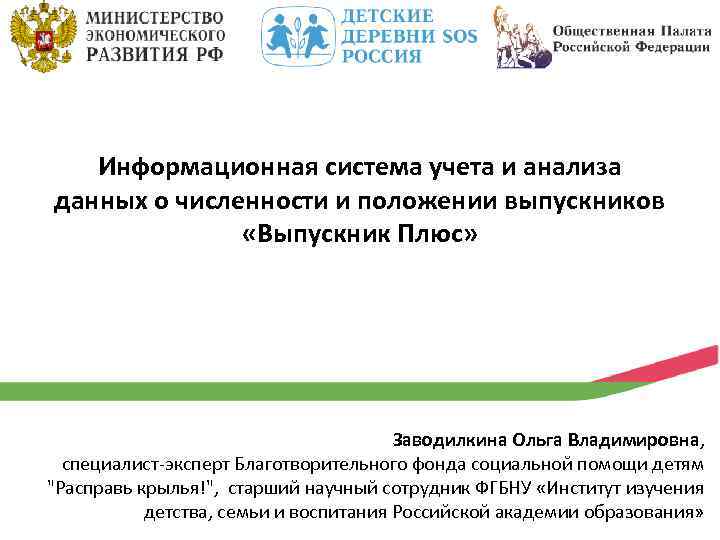 МИНИСТЕРСТВО ЭКОНОМИЧЕСКОГО РАЗВИТИЯ РФ

ДЕТСКИЕ ДЕРЕВНИ SOS РОССИЯ

Общественная Палата Российской Федерации

Информационная система учета и анализа данных о численности и положении выпускников «Выпускник Плюс»

Заводилкина Ольга Владимировна, специалист-эксперт Благотворительного фонда социальной помощи детям "Расправь крылья!", старший научный сотрудник ФГБНУ «Институт изучения детства, семьи и воспитания Российской академии образования»